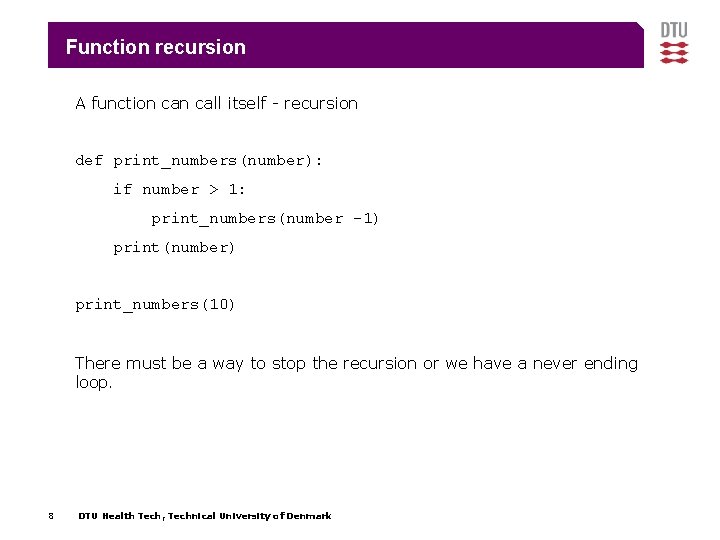 Function recursion

DTU

A function can call itself - recursion

def print_numbers(number):
    if number > 1:
        print_numbers(number -1)
    print(number)

print_numbers(10)

There must be a way to stop the recursion or we have a never ending loop.

8 DTU Health Tech, Technical University of Denmark